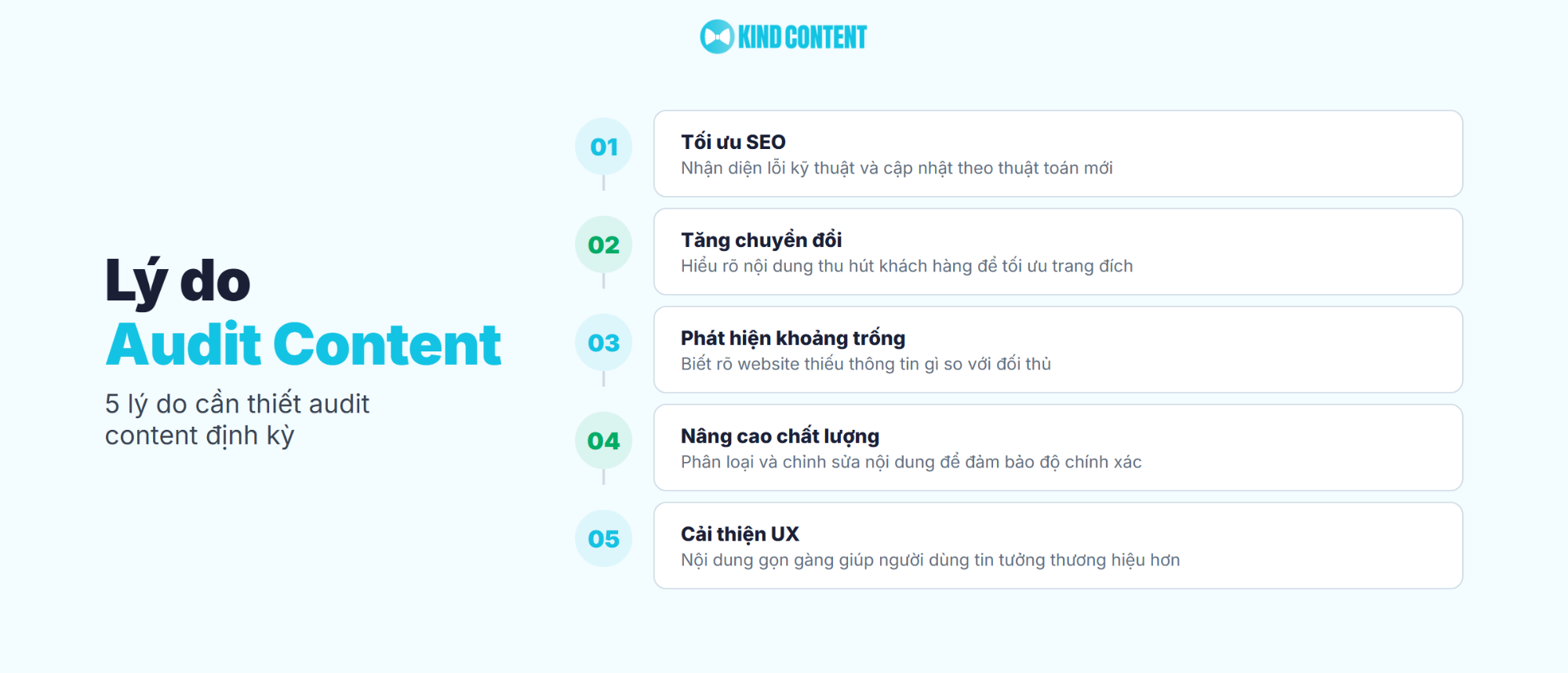 KIND CONTENT

Lý do
Audit Content

5 lý do cần thiết audit content định kỳ

01
Tối ưu SEO
Nhận diện lỗi kỹ thuật và cập nhật theo thuật toán mới

02
Tăng chuyển đổi
Hiểu rõ nội dung thu hút khách hàng để tối ưu trang đích

03
Phát hiện khoảng trống
Biết rõ website thiếu thông tin gì so với đối thủ

04
Nâng cao chất lượng
Phân loại và chỉnh sửa nội dung để đảm bảo độ chính xác

05
Cải thiện UX
Nội dung gọn gàng giúp người dùng tin tưởng thương hiệu hơn